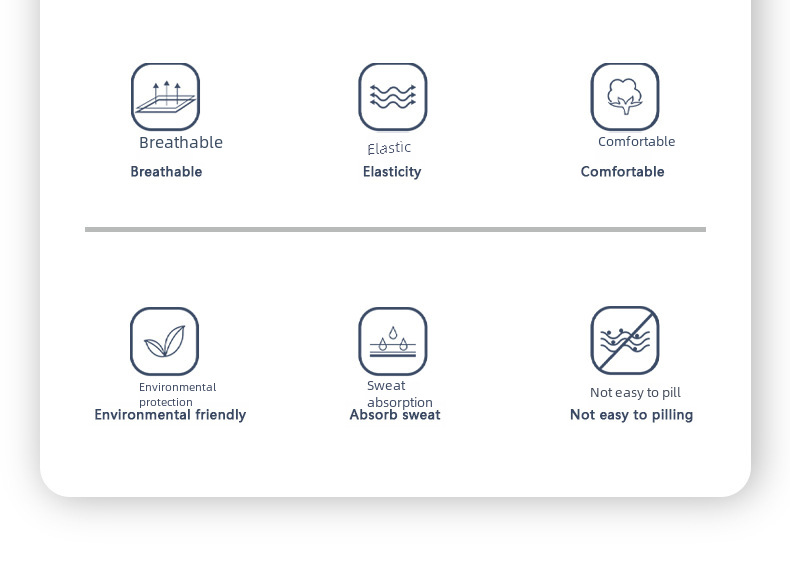 Breathable
Breathable

Elastic
Elasticity

Comfortable
Comfortable

Environmental protection
Environmental friendly

Sweat absorption
Absorb sweat

Not easy to pill
Not easy to pilling